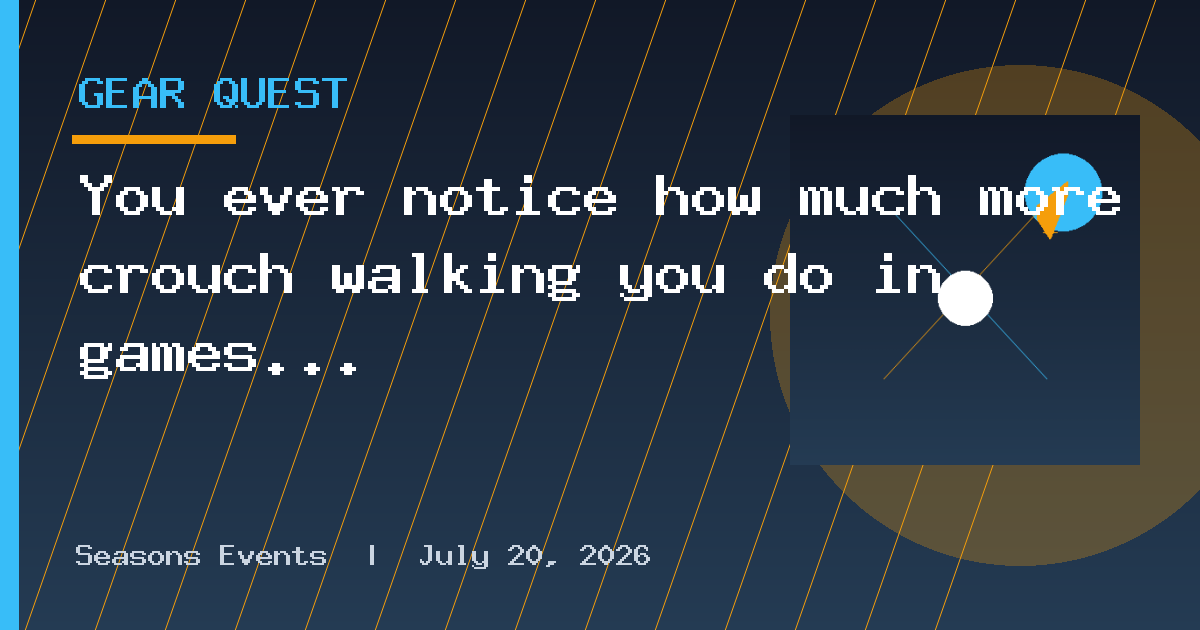 GEAR QUEST

You ever notice how much more crouch walking you do in games...

Seasons Events | July 20, 2026